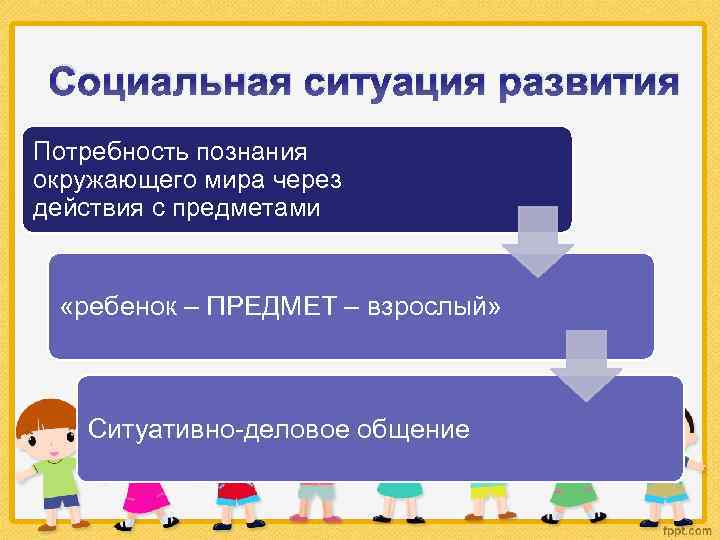 Социальная ситуация развития

Потребность познания окружающего мира через действия с предметами

«ребенок – ПРЕДМЕТ – взрослый»

Ситуативно-деловое общение

fppt.com